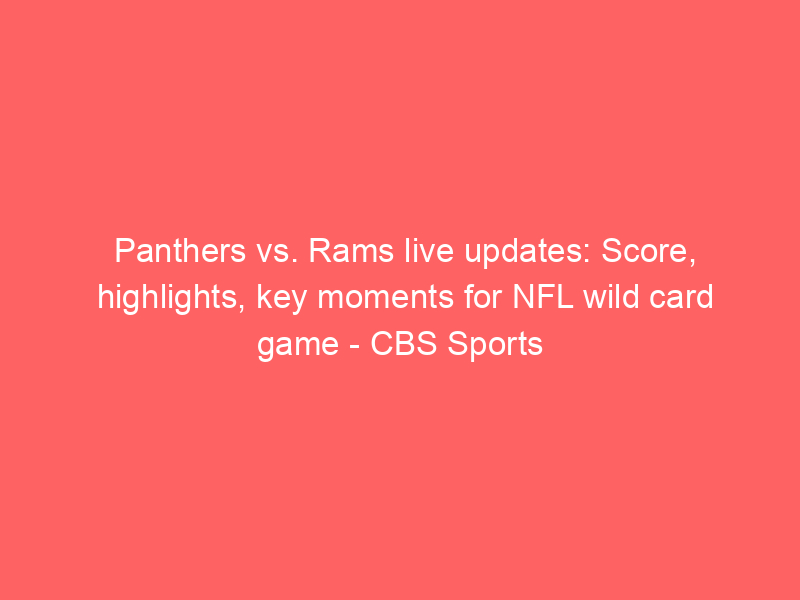 Panthers vs. Rams live updates: Score, highlights, key moments for NFL wild card game - CBS Sports